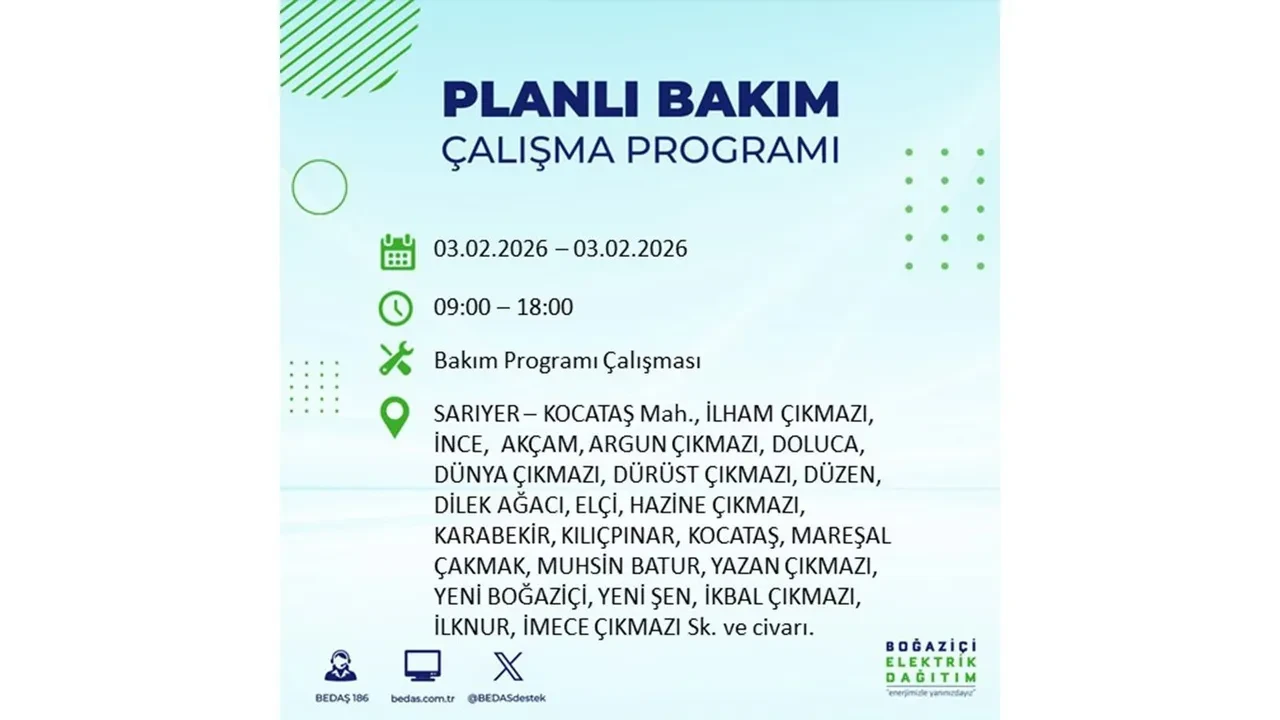 PLANLI BAKIM
ÇALIŞMA PROGRAMI

03.02.2026 – 03.02.2026

09:00 – 18:00

Bakım Programı Çalışması

SARIYER – KOCATAŞ Mah., İLHAM ÇIKMAZI, İNCE, AKÇAM, ARGUN ÇIKMAZI, DOLUCA, DÜNYA ÇIKMAZI, DÜRÜST ÇIKMAZI, DÜZEN, DİLEK AĞACI, ELÇİ, HAZİNE ÇIKMAZI, KARABEKİR, KILIÇPINAR, KOCATAŞ, MAREŞAL ÇAKMAK, MUHSİN BATUR, YAZAN ÇIKMAZI, YENİ BOĞAZİÇİ, YENİ ŞEN, İKBAL ÇIKMAZI, İLKNUR, İMECE ÇIKMAZI Sk. ve civarı.

BEDAŞ 186
bedas.com.tr
@BEDASdestek

BOĞAZİÇİ
ELEKTRİK
DAĞITIM
"enerjimizle yanınızdayız"